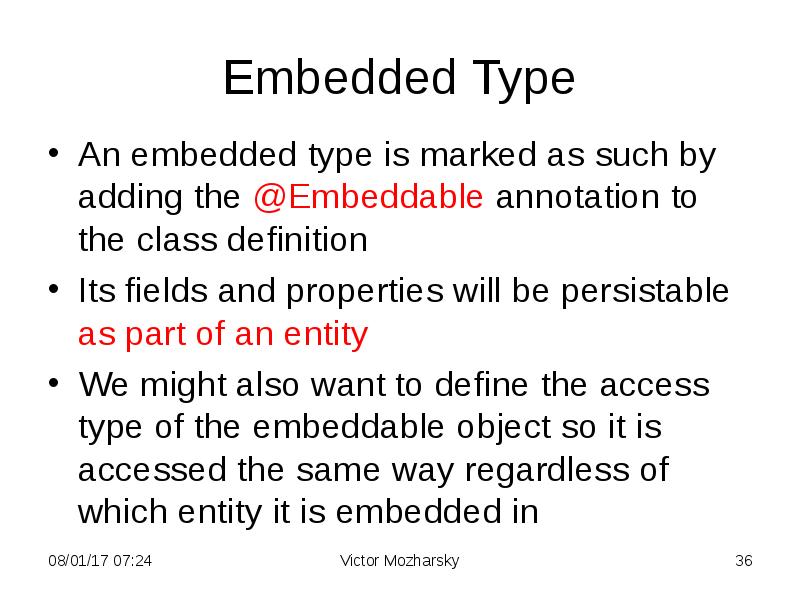 Embedded Type

• An embedded type is marked as such by adding the @Embeddable annotation to the class definition

• Its fields and properties will be persistable as part of an entity

• We might also want to define the access type of the embeddable object so it is accessed the same way regardless of which entity it is embedded in

08/01/17 07:24

Victor Mozharsky

36